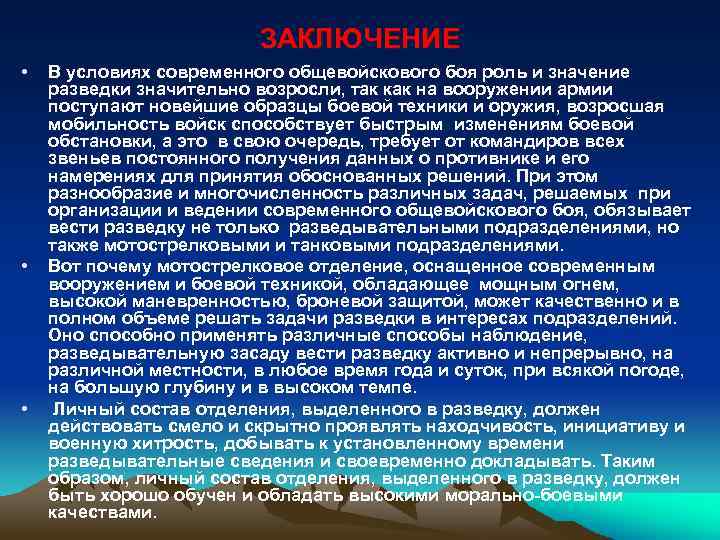 ЗАКЛЮЧЕНИЕ

• В условиях современного общевойскового боя роль и значение разведки значительно возросли, так как на вооружении армии поступают новейшие образцы боевой техники и оружия, возросшая мобильность войск способствует быстрым изменениям боевой обстановки, а это в свою очередь, требует от командиров всех звеньев постоянного получения данных о противнике и его намерениях для принятия обоснованных решений. При этом разнообразие и многочисленность различных задач, решаемых при организации и ведении современного общевойскового боя, обязывает вести разведку не только разведывательными подразделениями, но также мотострелковыми и танковыми подразделениями.

• Вот почему мотострелковое отделение, оснащенное современным вооружением и боевой техникой, обладающее мощным огнем, высокой маневренностью, броневой защитой, может качественно и в полном объеме решать задачи разведки в интересах подразделений. Оно способно применять различные способы наблюдение, разведывательную засаду вести разведку активно и непрерывно, на различной местности, в любое время года и суток, при всякой погоде, на большую глубину и в высоком темпе.

• Личный состав отделения, выделенного в разведку, должен действовать смело и скрытно проявлять находчивость, инициативу и военную хитрость, добывать к установленному времени разведывательные сведения и своевременно докладывать. Таким образом, личный состав отделения, выделенного в разведку, должен быть хорошо обучен и обладать высокими морально-боевыми качествами.